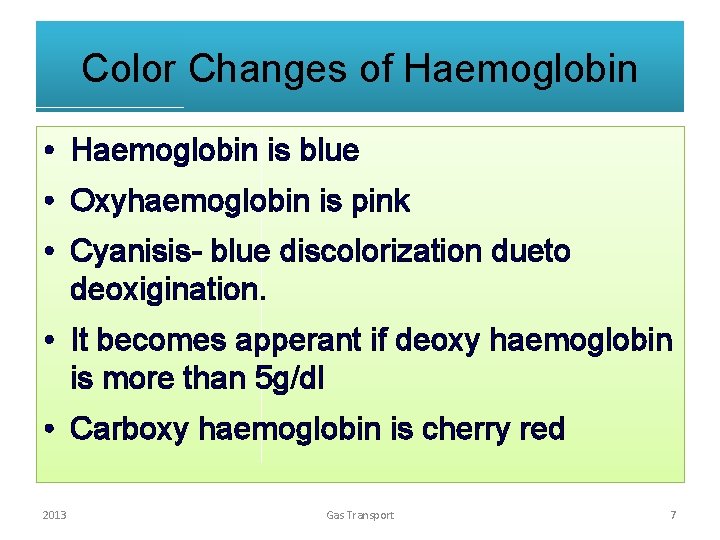 Color Changes of Haemoglobin

• Haemoglobin is blue

• Oxyhaemoglobin is pink

• Cyanisis- blue discolorization dueto deoxigination.

• It becomes apperant if deoxy haemoglobin is more than 5g/dl

• Carboxy haemoglobin is cherry red

2013 Gas Transport 7